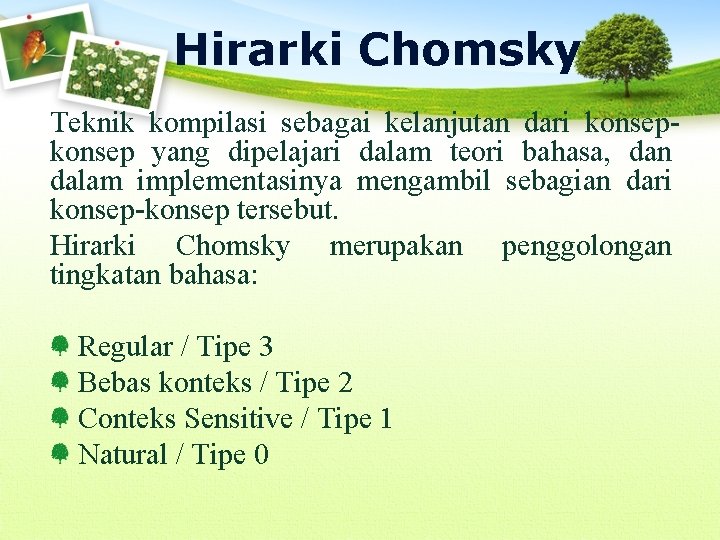 Hirarki Chomsky

Teknik kompilasi sebagai kelanjutan dari konsep-konsep yang dipelajari dalam teori bahasa, dan dalam implementasinya mengambil sebagian dari konsep-konsep tersebut.

Hirarki Chomsky merupakan penggolongan tingkatan bahasa:

Regular / Tipe 3
Bebas konteks / Tipe 2
Conteks Sensitive / Tipe 1
Natural / Tipe 0